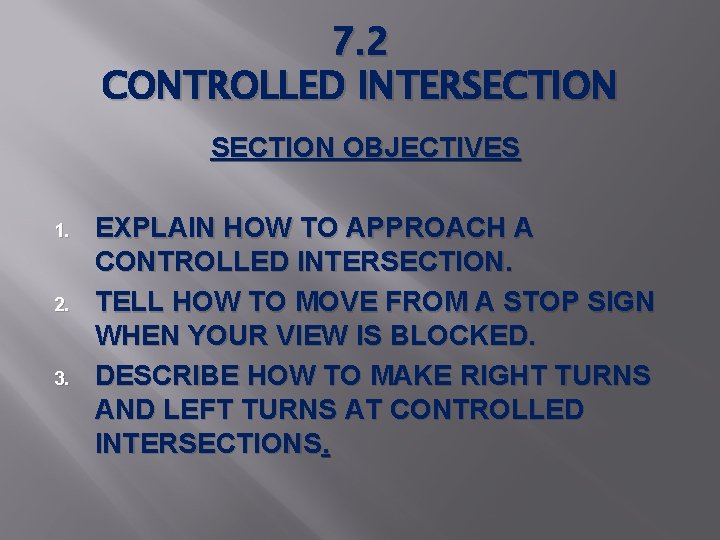 7.2
CONTROLLED INTERSECTION

SECTION OBJECTIVES

1. EXPLAIN HOW TO APPROACH A CONTROLLED INTERSECTION.
2. TELL HOW TO MOVE FROM A STOP SIGN WHEN YOUR VIEW IS BLOCKED.
3. DESCRIBE HOW TO MAKE RIGHT TURNS AND LEFT TURNS AT CONTROLLED INTERSECTIONS.